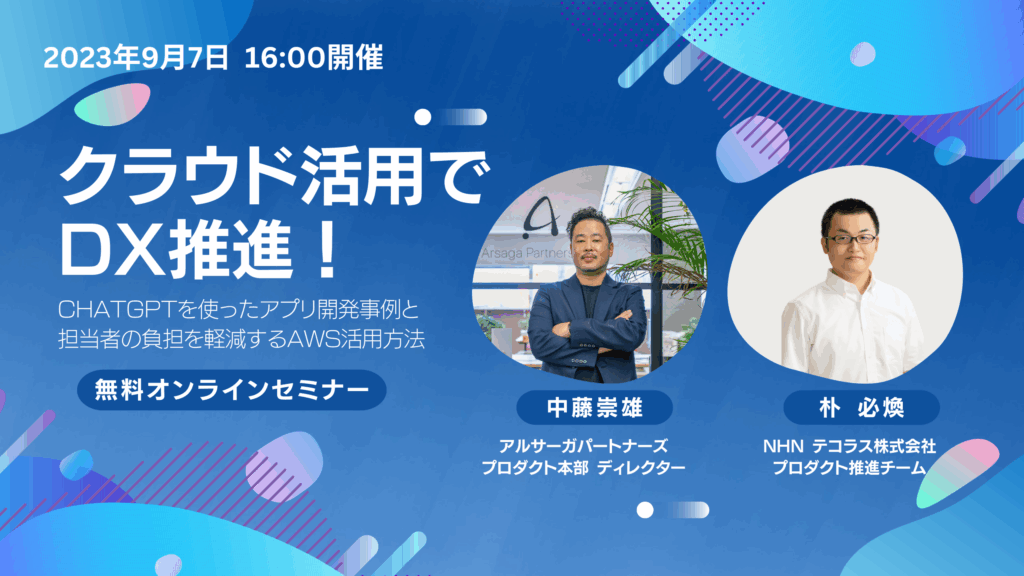 2023年9月7日 16:00開催

クラウド活用でDX推進！

CHATGPTを使ったアプリ開発事例と担当者の負担を軽減するAWS活用方法

無料オンラインセミナー

Arsaga Partner

中藤崇雄

アルサーガパートナーズ
プロダクト本部 ディレクター

朴 必煥

NHN テコラス株式会社
プロダクト推進チーム